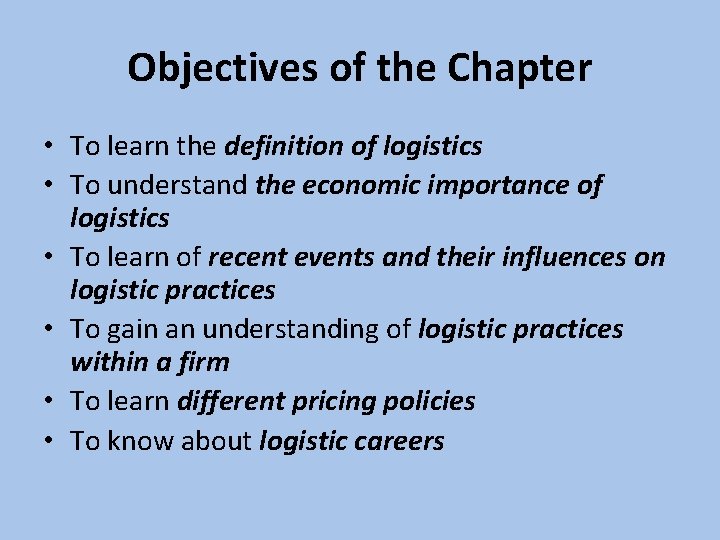 Objectives of the Chapter

• To learn the definition of logistics
• To understand the economic importance of logistics
• To learn of recent events and their influences on logistic practices
• To gain an understanding of logistic practices within a firm
• To learn different pricing policies
• To know about logistic careers